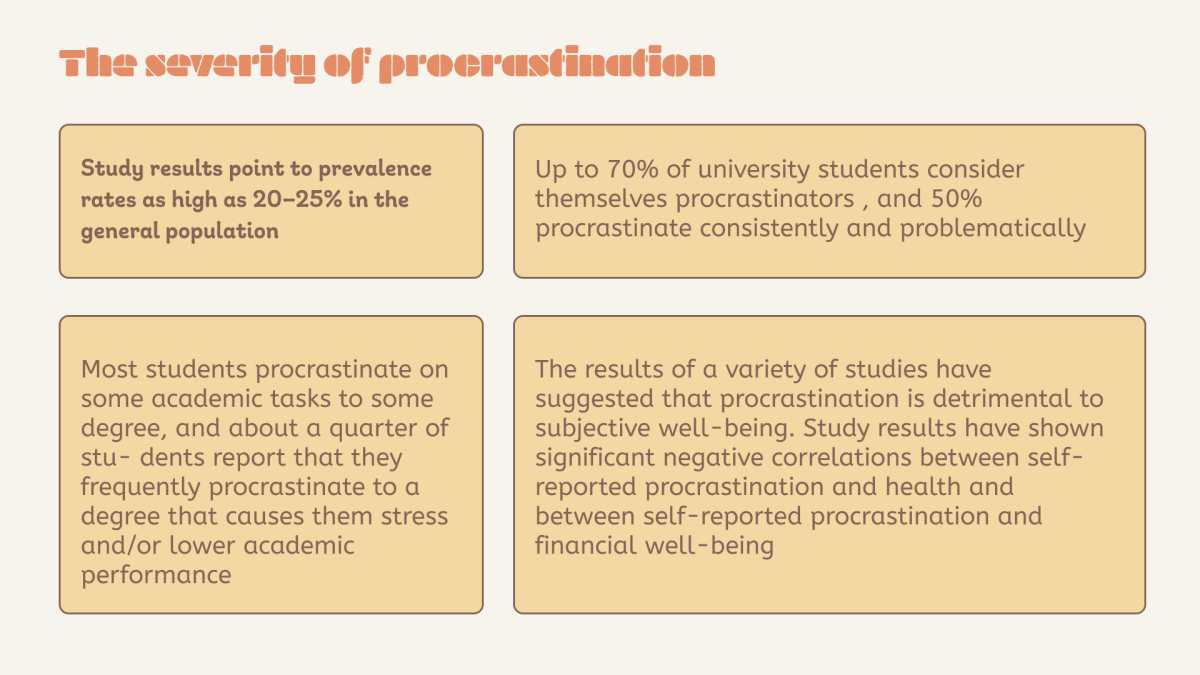 The severity of procrastination

Study results point to prevalence rates as high as 20–25% in the general population

Up to 70% of university students consider themselves procrastinators , and 50% procrastinate consistently and problematically

Most students procrastinate on some academic tasks to some degree, and about a quarter of stu- dents report that they frequently procrastinate to a degree that causes them stress and/or lower academic performance

The results of a variety of studies have suggested that procrastination is detrimental to subjective well-being. Study results have shown significant negative correlations between self-reported procrastination and health and between self-reported procrastination and financial well-being